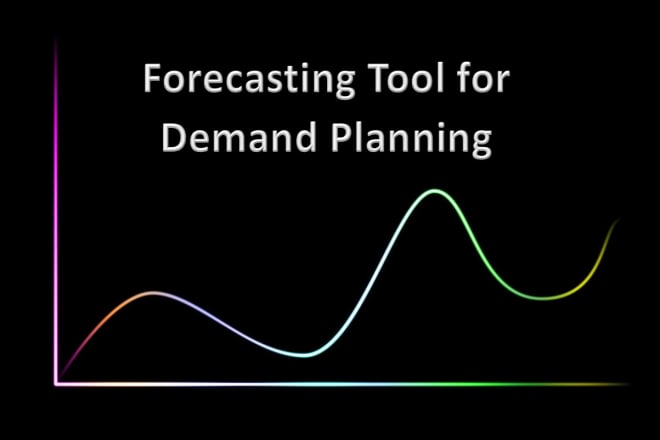 Forecasting Tool for Demand Planning